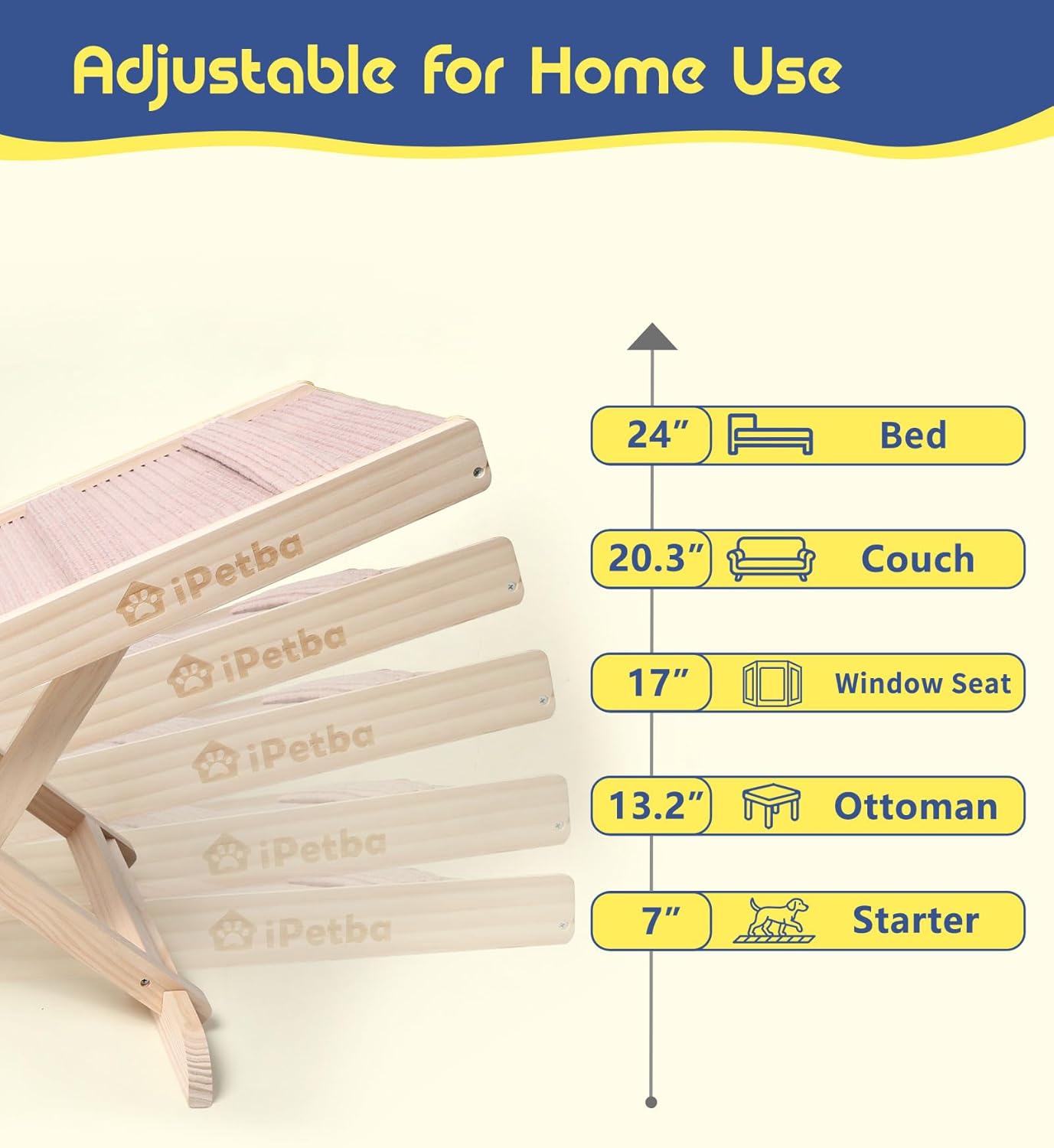 Adjustable for Home Use

iPetba
iPetba
iPetba
iPetba
iPetba

24” Bed
20.3” Couch
17” Window Seat
13.2” Ottoman
7” Starter